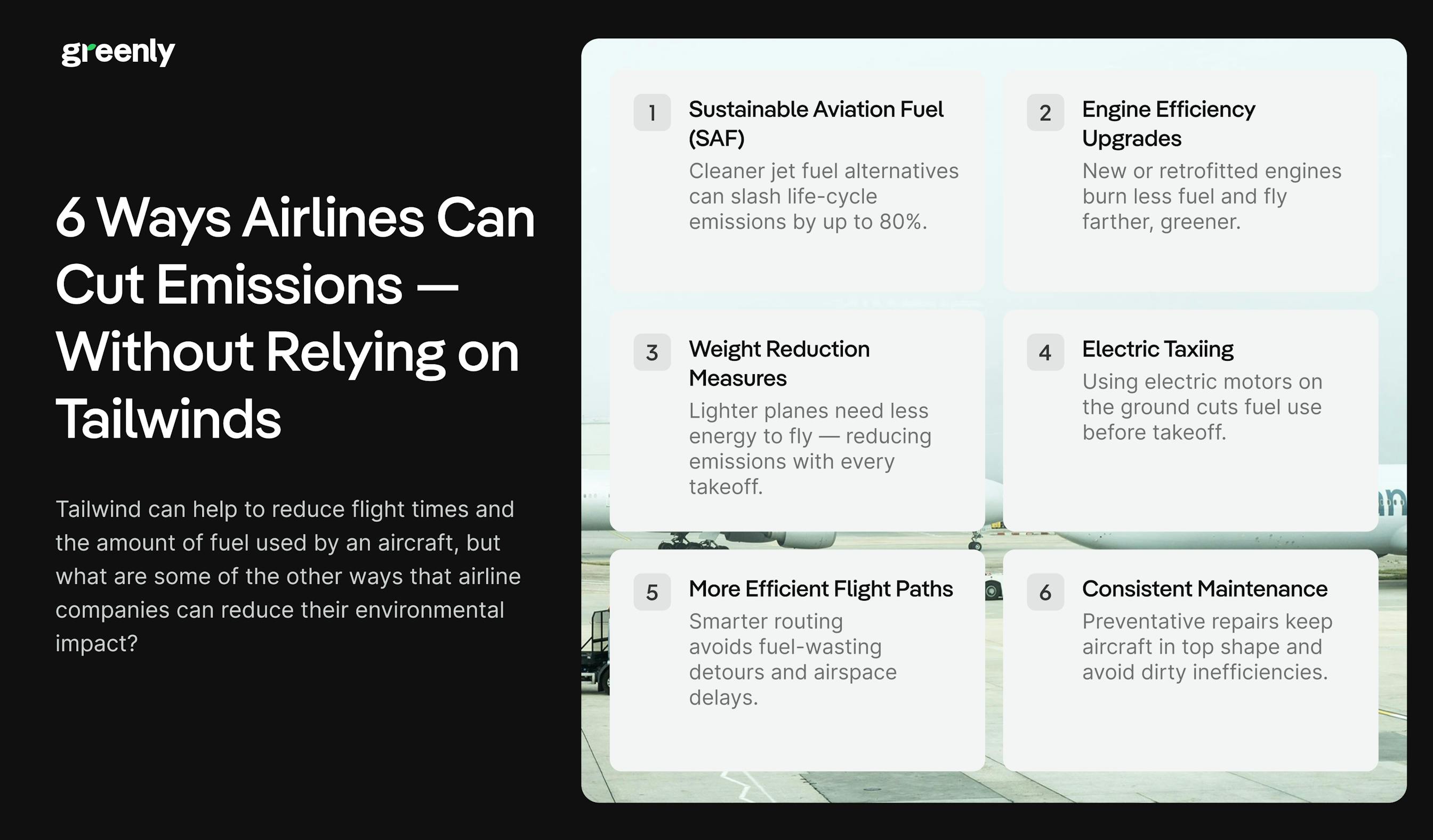 greenly

6 Ways Airlines Can Cut Emissions — Without Relying on Tailwinds

Tailwind can help to reduce flight times and the amount of fuel used by an aircraft, but what are some of the other ways that airline companies can reduce their environmental impact?

1 Sustainable Aviation Fuel (SAF)
Cleaner jet fuel alternatives can slash life-cycle emissions by up to 80%.

2 Engine Efficiency Upgrades
New or retrofitted engines burn less fuel and fly farther, greener.

3 Weight Reduction Measures
Lighter planes need less energy to fly — reducing emissions with every takeoff.

4 Electric Taxiing
Using electric motors on the ground cuts fuel use before takeoff.

5 More Efficient Flight Paths
Smarter routing avoids fuel-wasting detours and airspace delays.

6 Consistent Maintenance
Preventative repairs keep aircraft in top shape and avoid dirty inefficiencies.